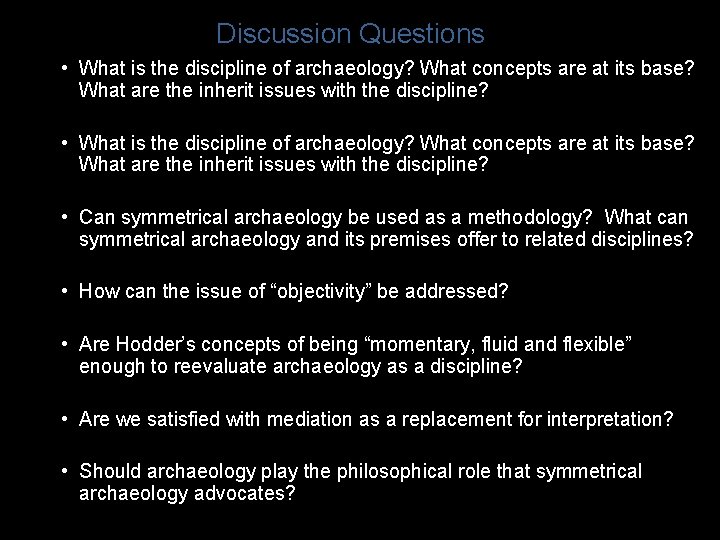 Discussion Questions

• What is the discipline of archaeology? What concepts are at its base? What are the inherit issues with the discipline?

• What is the discipline of archaeology? What concepts are at its base? What are the inherit issues with the discipline?

• Can symmetrical archaeology be used as a methodology? What can symmetrical archaeology and its premises offer to related disciplines?

• How can the issue of “objectivity” be addressed?

• Are Hodder’s concepts of being “momentary, fluid and flexible” enough to reevaluate archaeology as a discipline?

• Are we satisfied with mediation as a replacement for interpretation?

• Should archaeology play the philosophical role that symmetrical archaeology advocates?